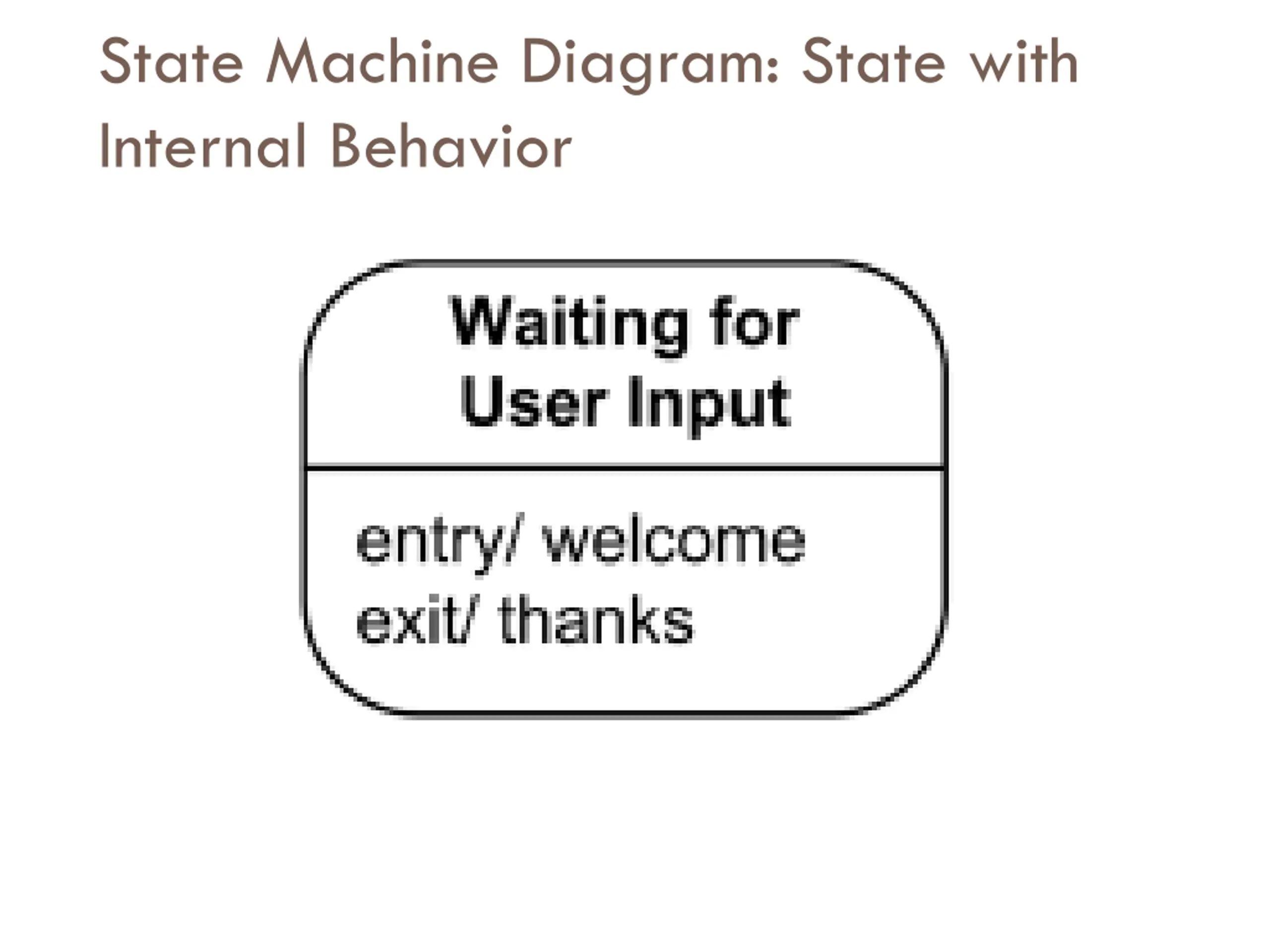 State Machine Diagram: State with Internal Behavior

Waiting for
User Input

entry/ welcome
exit/ thanks